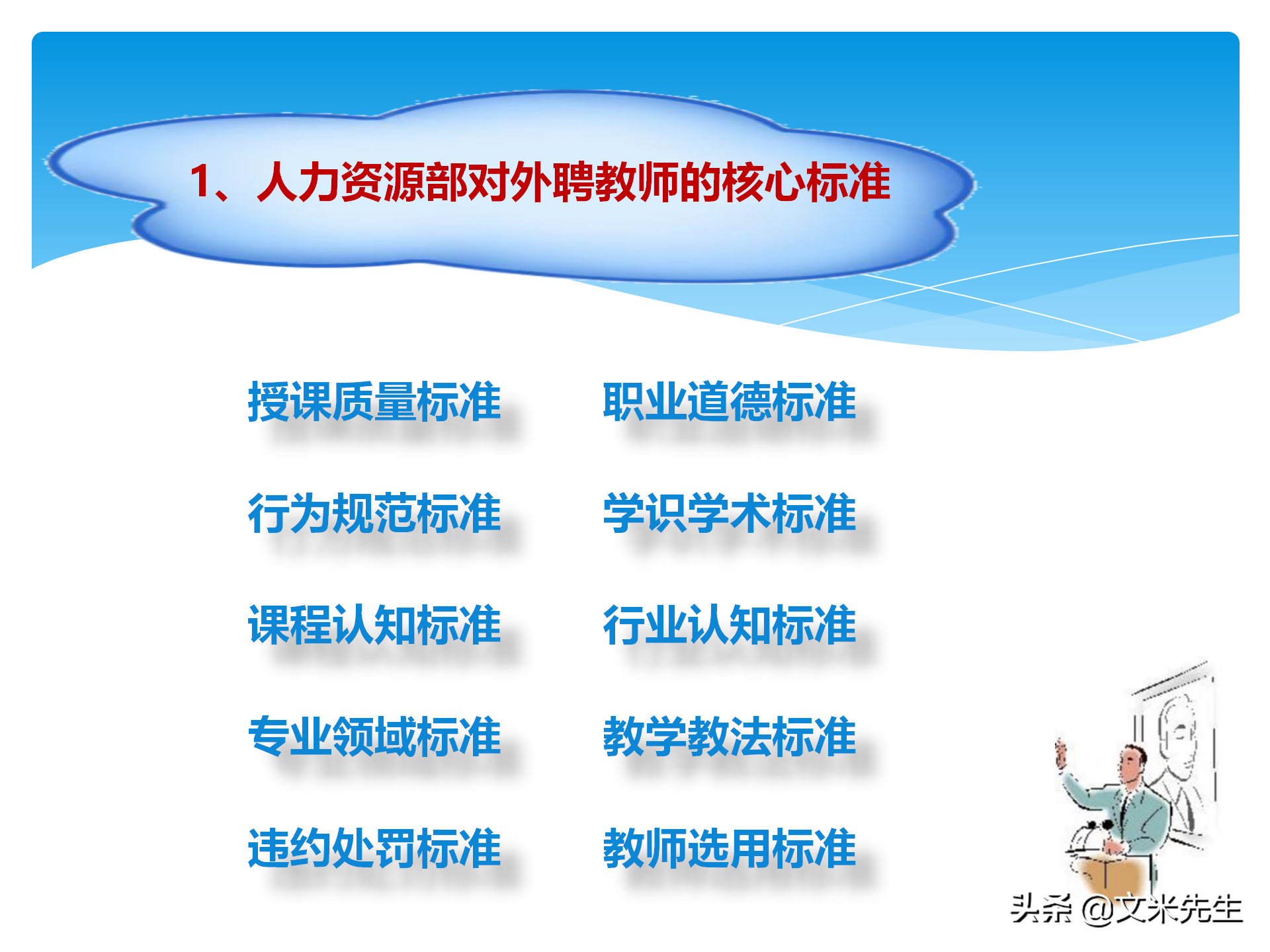 1、人力资源部对外聘教师的核心标准

授课质量标准

行为规范标准

课程认知标准

专业领域标准

违约处罚标准

职业道德标准

学识学术标准

行业认知标准

教学教法标准

教师选用标准

头条 @文米先生